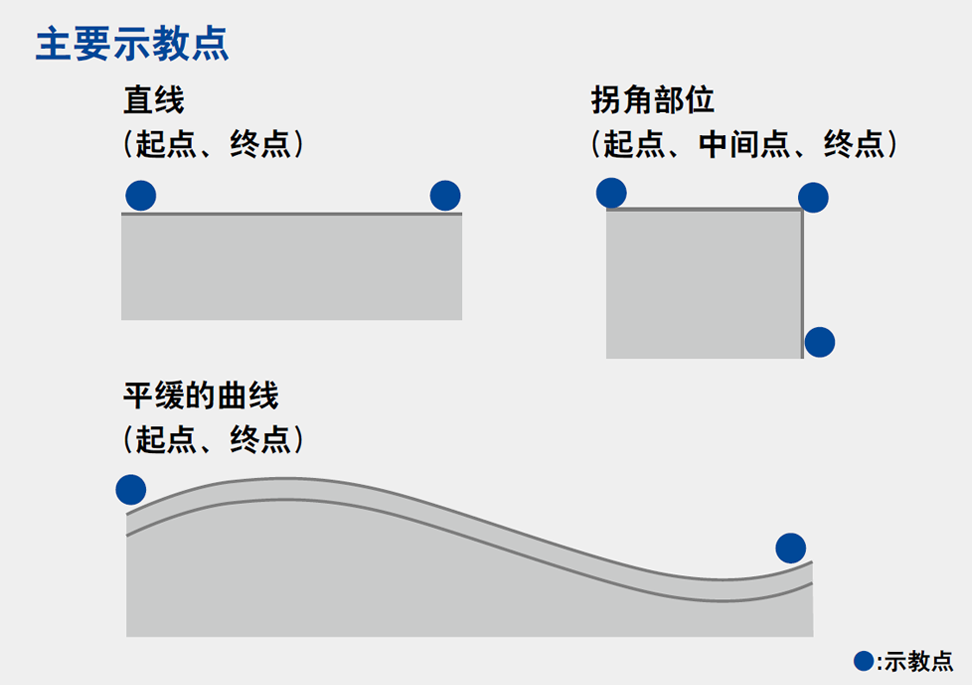 主要示教点

直线
(起点、终点)

拐角部位
(起点、中间点、终点)

平缓的曲线
(起点、终点)

:示教点